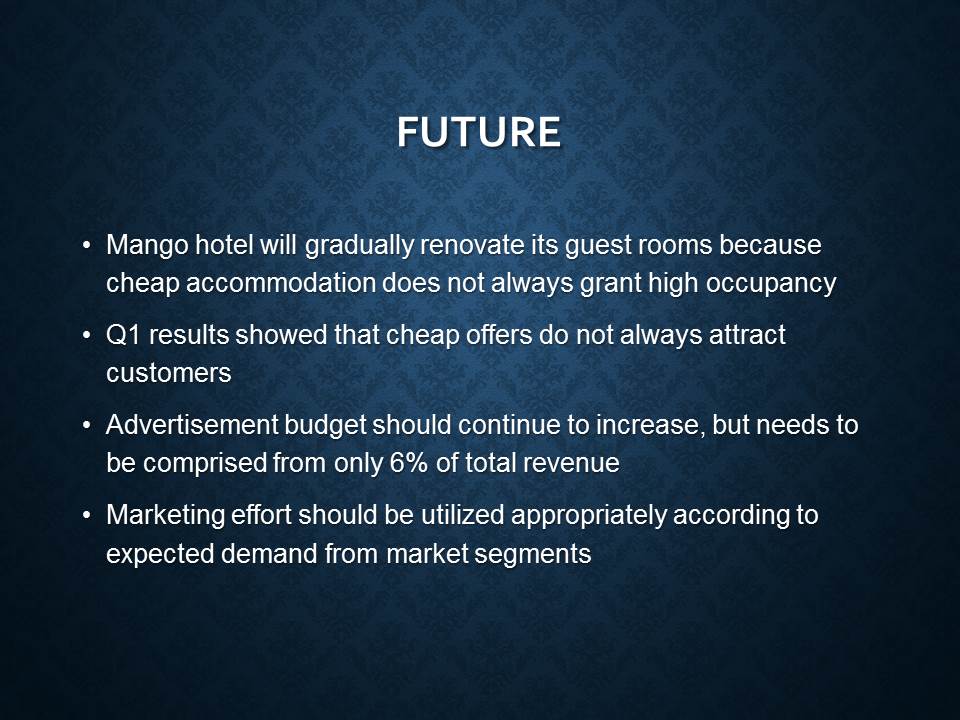 FUTURE

• Mango hotel will gradually renovate its guest rooms because cheap accommodation does not always grant high occupancy

• Q1 results showed that cheap offers do not always attract customers

• Advertisement budget should continue to increase, but needs to be comprised from only 6% of total revenue

• Marketing effort should be utilized appropriately according to expected demand from market segments